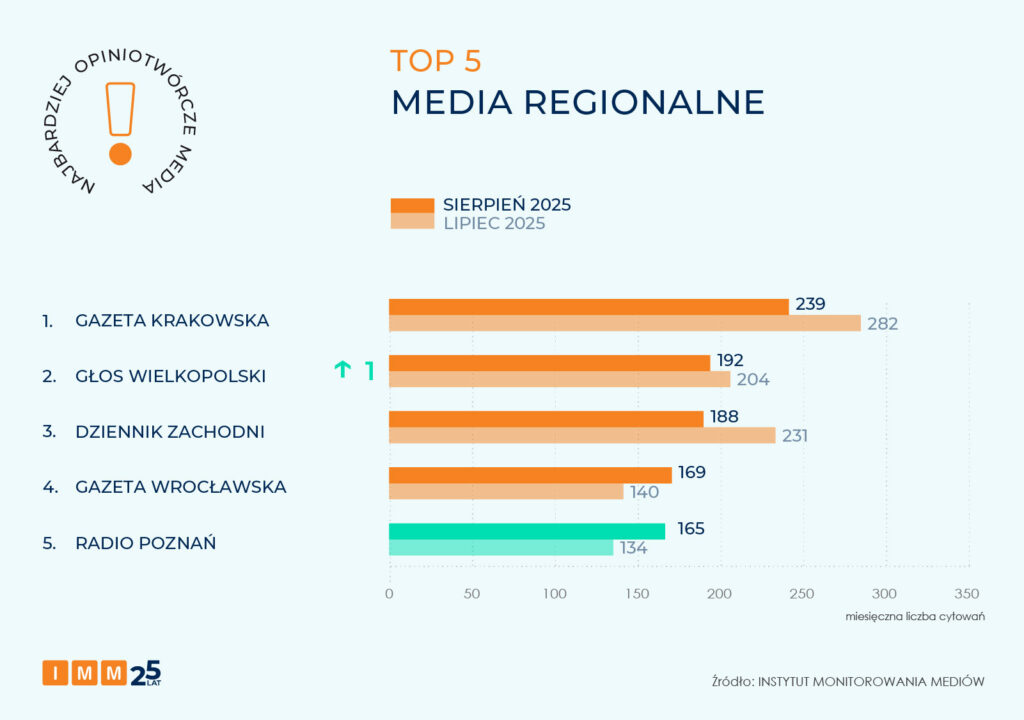 NAJBARDZIEJ OPINIOTWÓRCZE MEDIA

TOP 5
MEDIA REGIONALNE

SIERPIEŃ 2025
LIPIEC 2025

1. GAZETA KRAKOWSKA 239 282
2. GŁOS WIELKOPOLSKI ↑ 1 192 204
3. DZIENNIK ZACHODNI 188 231
4. GAZETA WROCŁAWSKA 169 140
5. RADIO POZNAŃ 165 134

0 50 100 150 200 250 300 350
miesięczna liczba cytowań

IMM 25 LAT

Źródło: INSTYTUT MONITOROWANIA MEDIÓW